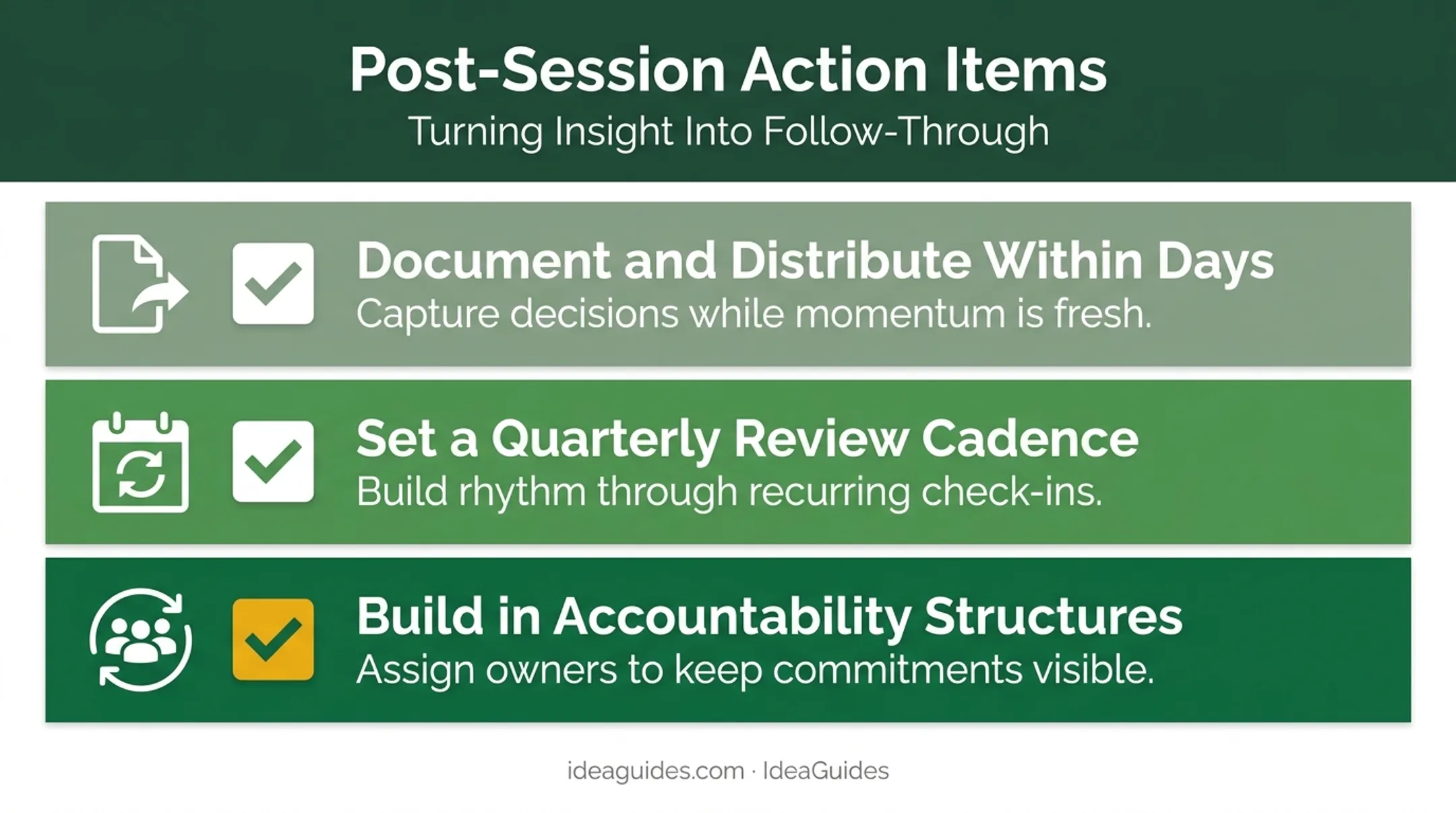 Post-Session Action Items

Turning Insight Into Follow-Through

Document and Distribute Within Days

Capture decisions while momentum is fresh.

Set a Quarterly Review Cadence

Build rhythm through recurring check-ins.

Build in Accountability Structures

Assign owners to keep commitments visible.

ideaguides.com · IdeaGuides